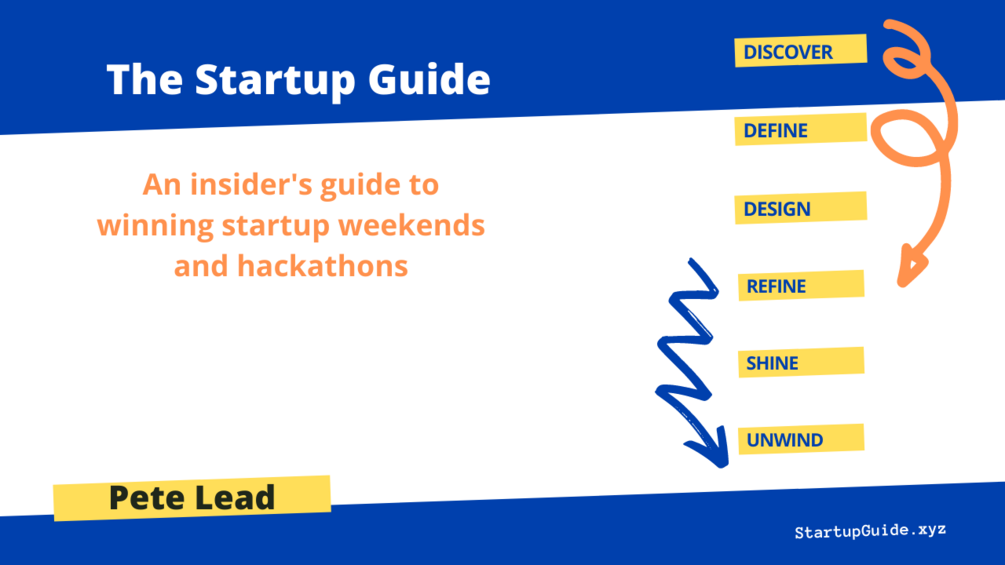 The Startup Guide

An insider's guide to winning startup weekends and hackathons

DISCOVER

DEFINE

DESIGN

REFINE

SHINE

UNWIND

Pete Lead

StartupGuide.xyz